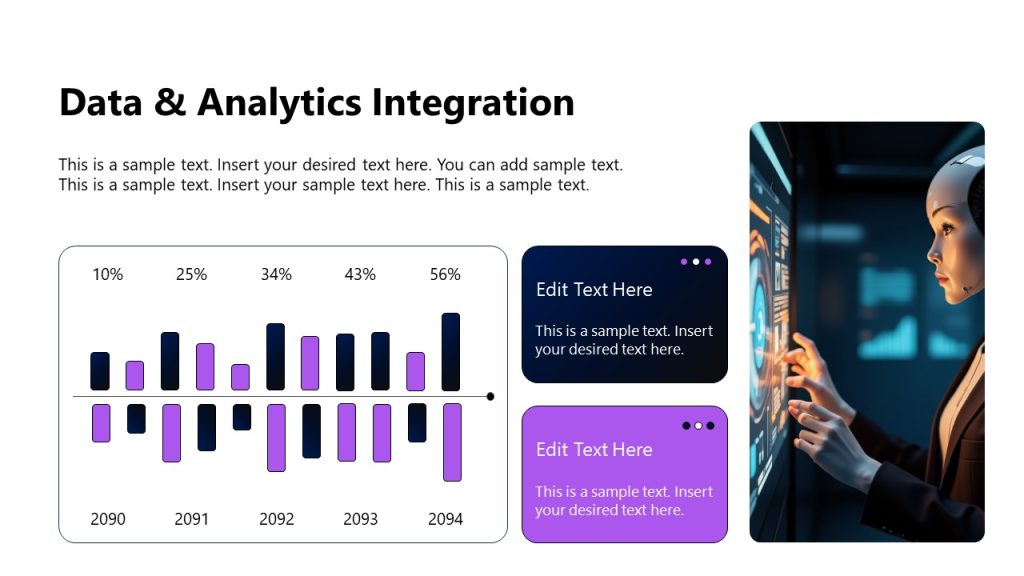 Data & Analytics Integration

This is a sample text. Insert your desired text here. You can add sample text. This is a sample text. Insert your sample text here. This is a sample text.

10% 25% 34% 43% 56%

2090 2091 2092 2093 2094

Edit Text Here

This is a sample text. Insert your desired text here.

Edit Text Here

This is a sample text. Insert your desired text here.